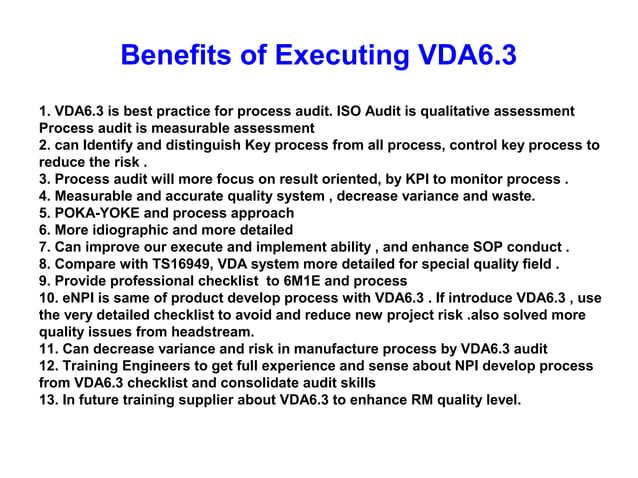 Benefits of Executing VDA6.3

1. VDA6.3 is best practice for process audit. ISO Audit is qualitative assessment Process audit is measurable assessment
2. can Identify and distinguish Key process from all process, control key process to reduce the risk .
3. Process audit will more focus on result oriented, by KPI to monitor process .
4. Measurable and accurate quality system , decrease variance and waste.
5. POKA-YOKE and process approach
6. More idiographic and more detailed
7. Can improve our execute and implement ability , and enhance SOP conduct .
8. Compare with TS16949, VDA system more detailed for special quality field .
9. Provide professional checklist to 6M1E and process
10. eNPI is same of product develop process with VDA6.3 . If introduce VDA6.3 , use the very detailed checklist to avoid and reduce new project risk .also solved more quality issues from headstream.
11. Can decrease variance and risk in manufacture process by VDA6.3 audit
12. Training Engineers to get full experience and sense about NPI develop process from VDA6.3 checklist and consolidate audit skills
13. In future training supplier about VDA6.3 to enhance RM quality level.